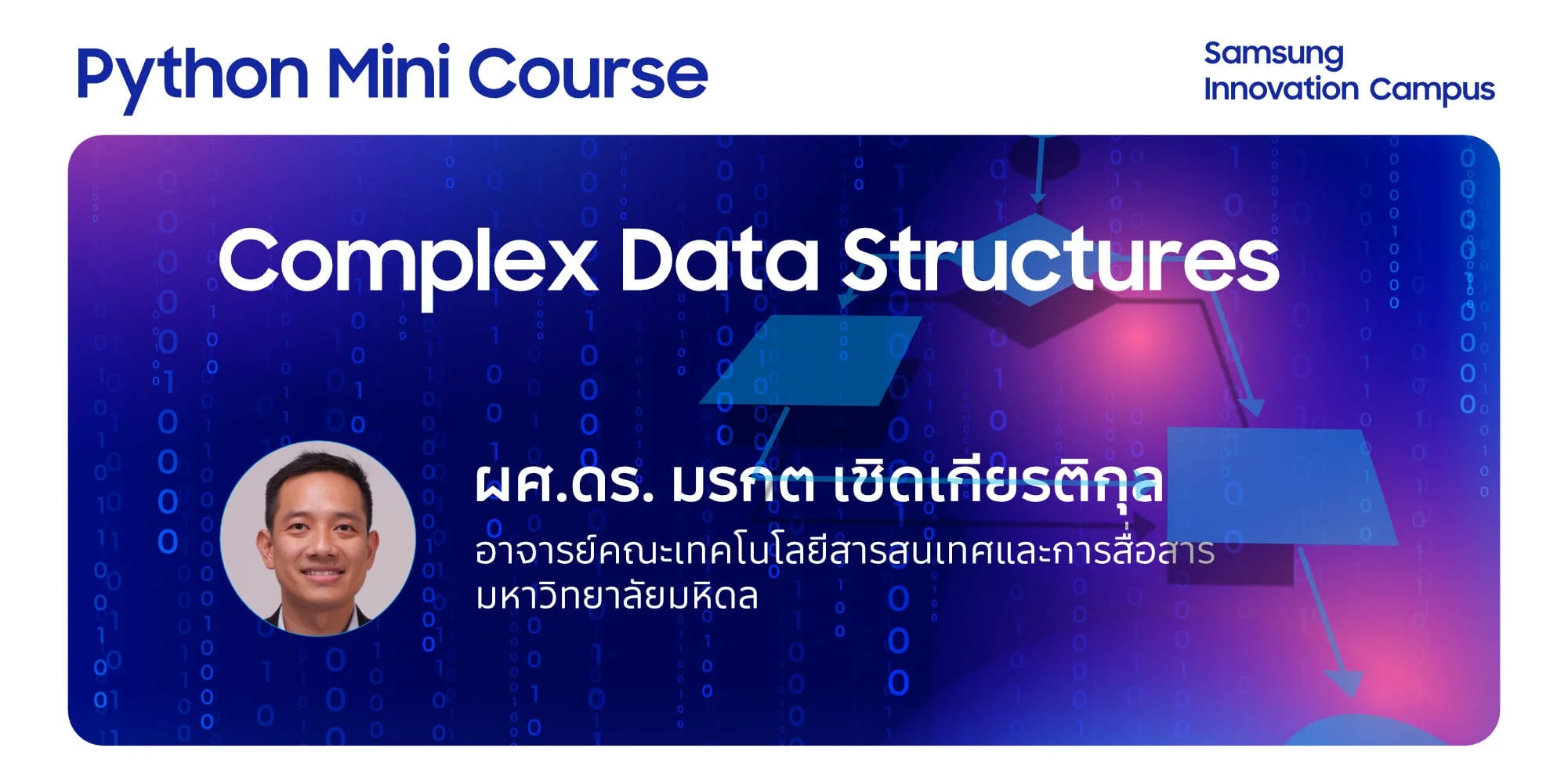 Python Mini Course

Samsung
Innovation Campus

Complex Data Structures

ผศ.ดร. มรกต เชิดเกียรติกุล
อาจารย์คณะเทคโนโลยีสารสนเทศและการสื่อสาร
มหาวิทยาลัยมหิดล